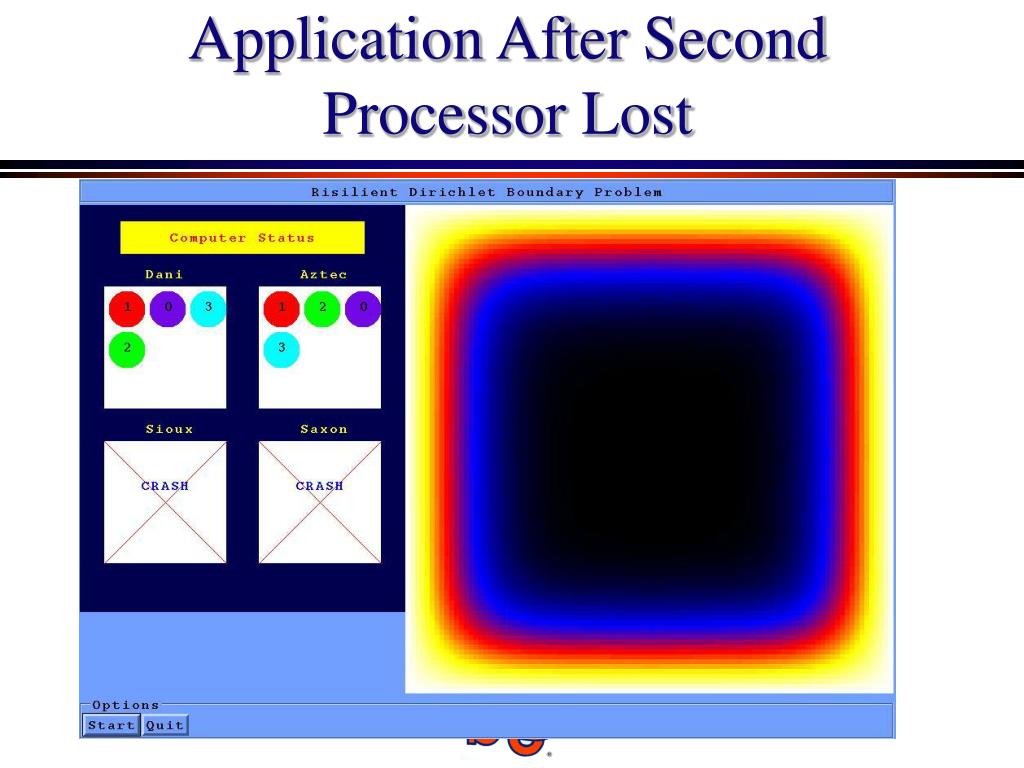 Application After Second Processor Lost

Risilient Dirichlet Boundary Problem

Computer Status

Dani

1 0 3

2

Aztec

1 2 0

3

Sioux

CRASH

Saxon

CRASH

Options

Start Quit